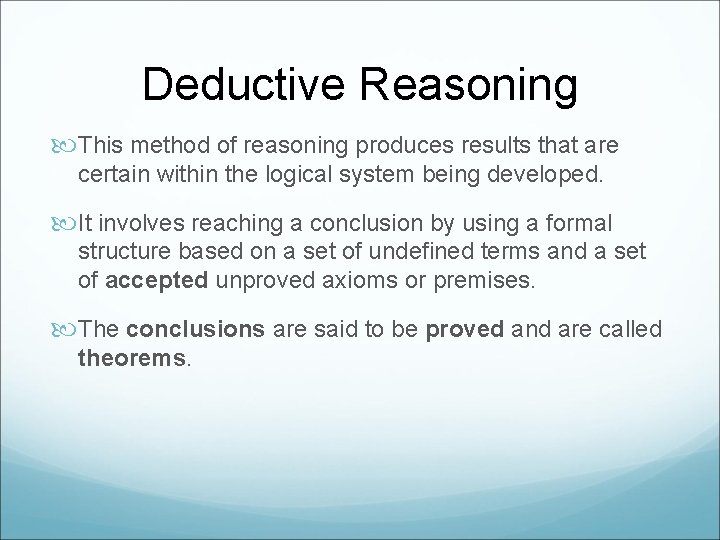 Deductive Reasoning

This method of reasoning produces results that are certain within the logical system being developed.

It involves reaching a conclusion by using a formal structure based on a set of undefined terms and a set of accepted unproved axioms or premises.

The conclusions are said to be proved and are called theorems.